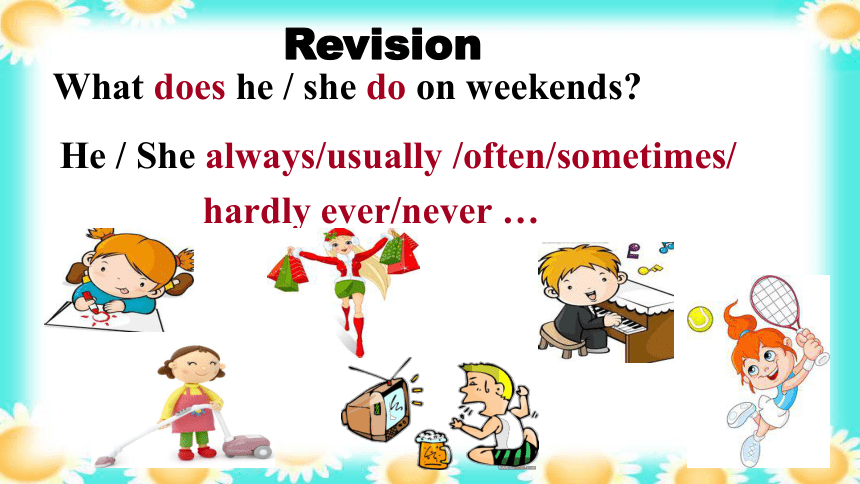 Revision

What does he / she do on weekends?

He / She always/usually /often/sometimes/ hardly ever/never …